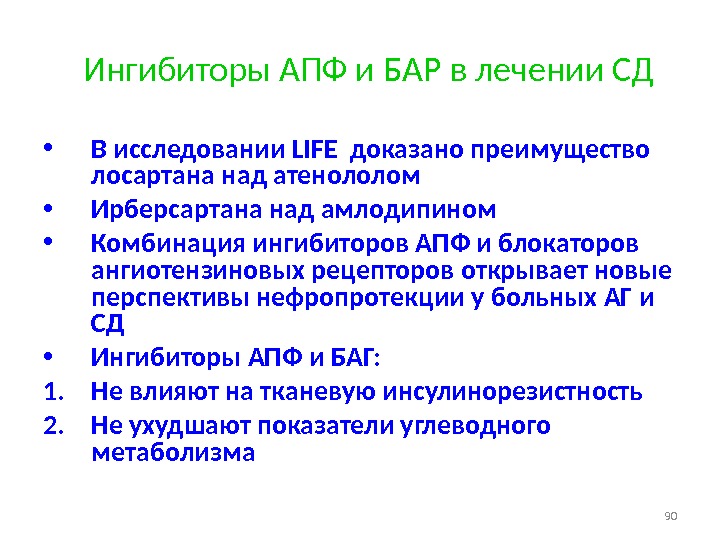 Ингибиторы АПФ и БАР в лечении СД

• В исследовании LIFE доказано преимущество лосартана над атенололом
• Ирберсартана над амлодипином
• Комбинация ингибиторов АПФ и блокаторов ангиотензиновых рецепторов открывает новые перспективы нефропротекции у больных АГ и СД
• Ингибиторы АПФ и БАГ:
1. Не влияют на тканевую инсулинорезистность
2. Не ухудшают показатели углеводного метаболизма

90